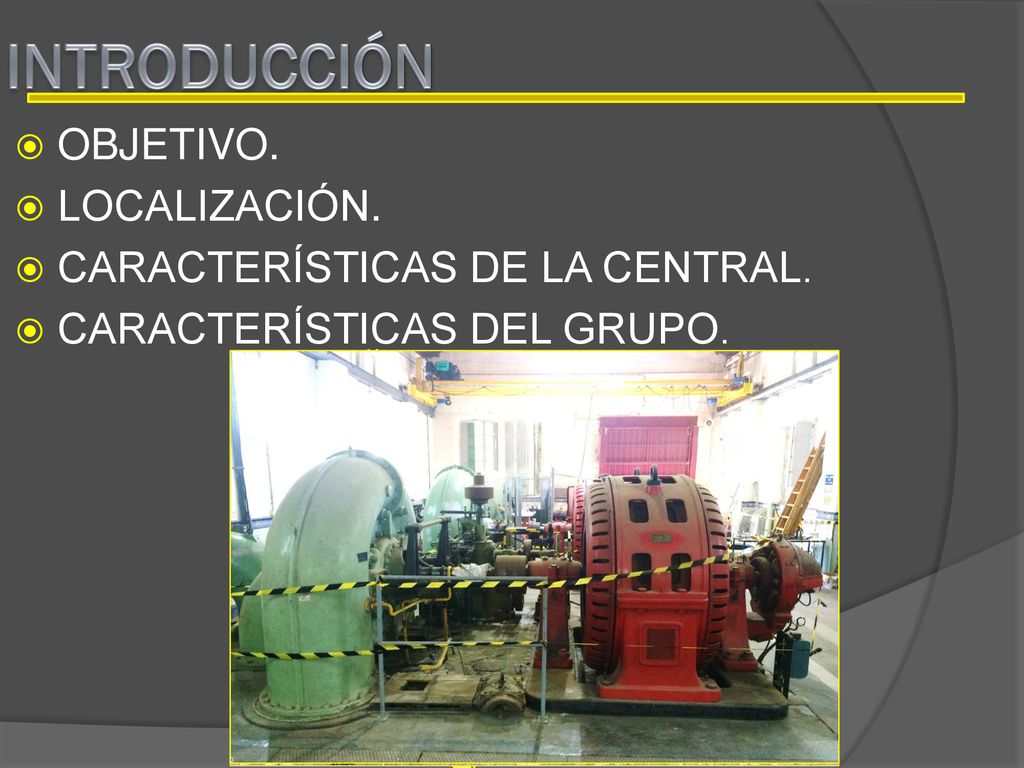 INTRODUCCIÓN

OBJETIVO.
LOCALIZACIÓN.
CARACTERÍSTICAS DE LA CENTRAL.
CARACTERÍSTICAS DEL GRUPO.